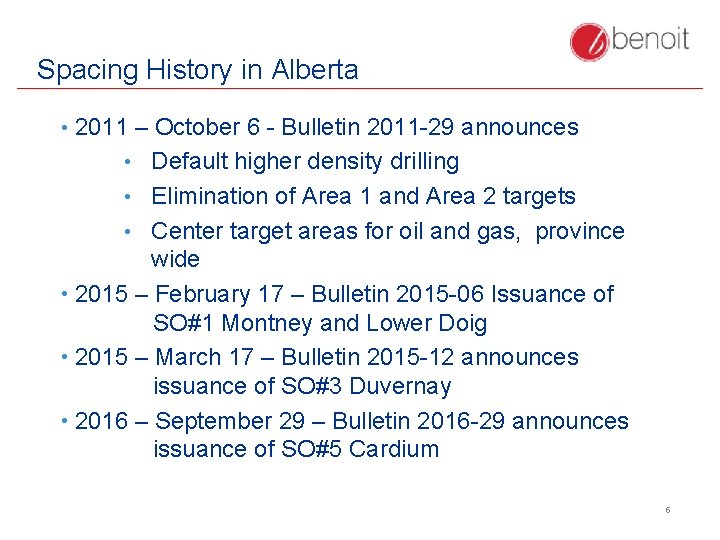 benoit

Spacing History in Alberta

• 2011 – October 6 - Bulletin 2011-29 announces
  • Default higher density drilling
  • Elimination of Area 1 and Area 2 targets
  • Center target areas for oil and gas, province wide
• 2015 – February 17 – Bulletin 2015-06 Issuance of SO#1 Montney and Lower Doig
• 2015 – March 17 – Bulletin 2015-12 announces issuance of SO#3 Duvernay
• 2016 – September 29 – Bulletin 2016-29 announces issuance of SO#5 Cardium

6